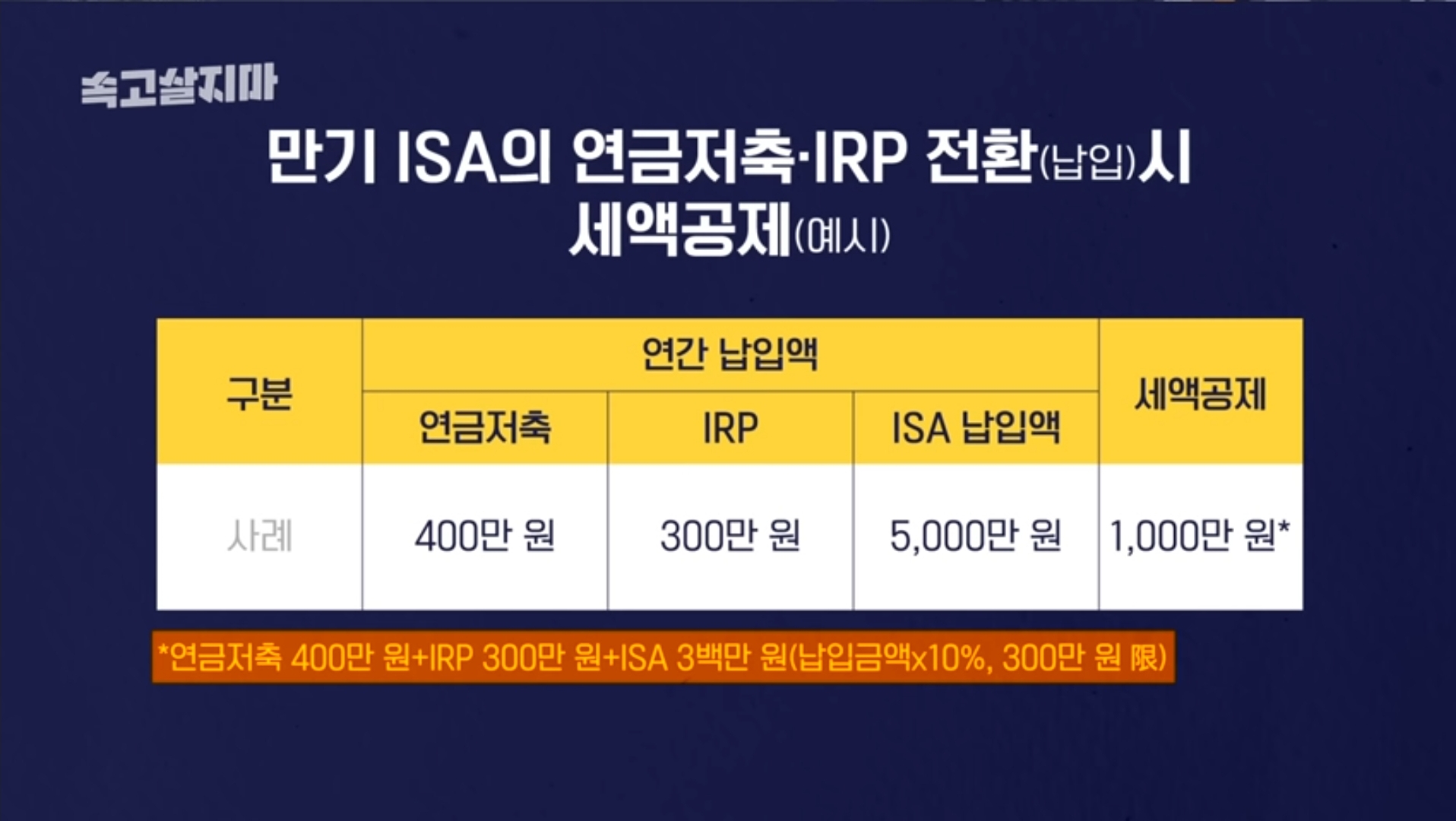 속고살지마

만기 ISA의 연금저축·IRP 전환(납입)시 세액공제(예시)

| 구분 | 연간 납입액 | | | 세액공제 |
|---|---|---|---|---|
| | 연금저축 | IRP | ISA 납입액 | |
| 사례 | 400만 원 | 300만 원 | 5,000만 원 | 1,000만 원* |

*연금저축 400만 원+IRP 300만 원+ISA 3백만 원(납입금액x10%, 300만 원 限)